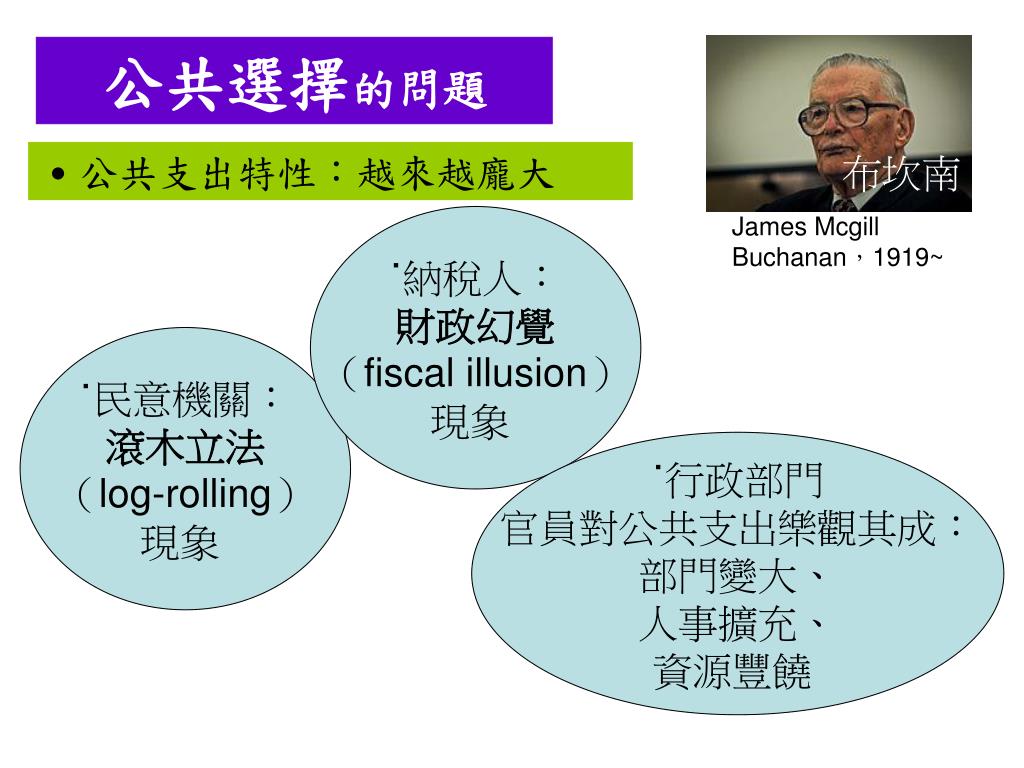 公共選擇的問題

• 公共支出特性：越來越龐大

布坎南

James Mcgill Buchanan，1919~

˙納稅人：
財政幻覺
（fiscal illusion）
現象

˙民意機關：
滾木立法
（log-rolling）
現象

˙行政部門
官員對公共支出樂觀其成：
部門變大、
人事擴充、
資源豐饒